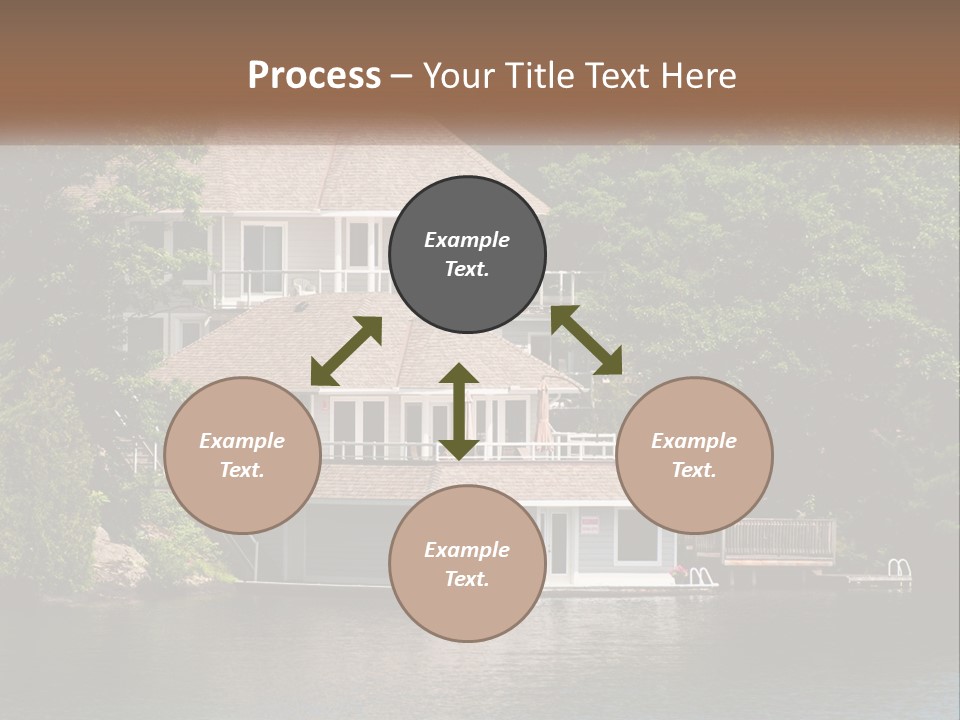 Process – Your Title Text Here

Example Text.

Example Text.

Example Text.

Example Text.